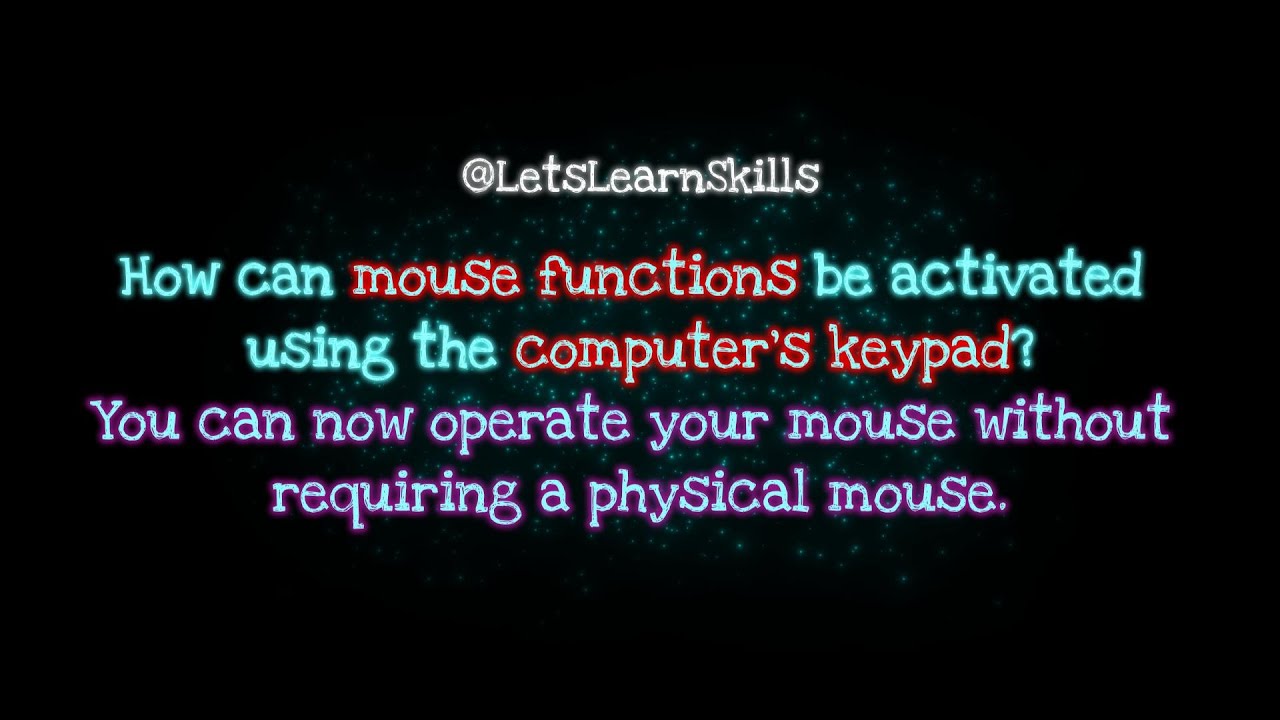 @LetsLearnSkills

How can mouse functions be activated using the computer's keypad?

You can now operate your mouse without requiring a physical mouse.